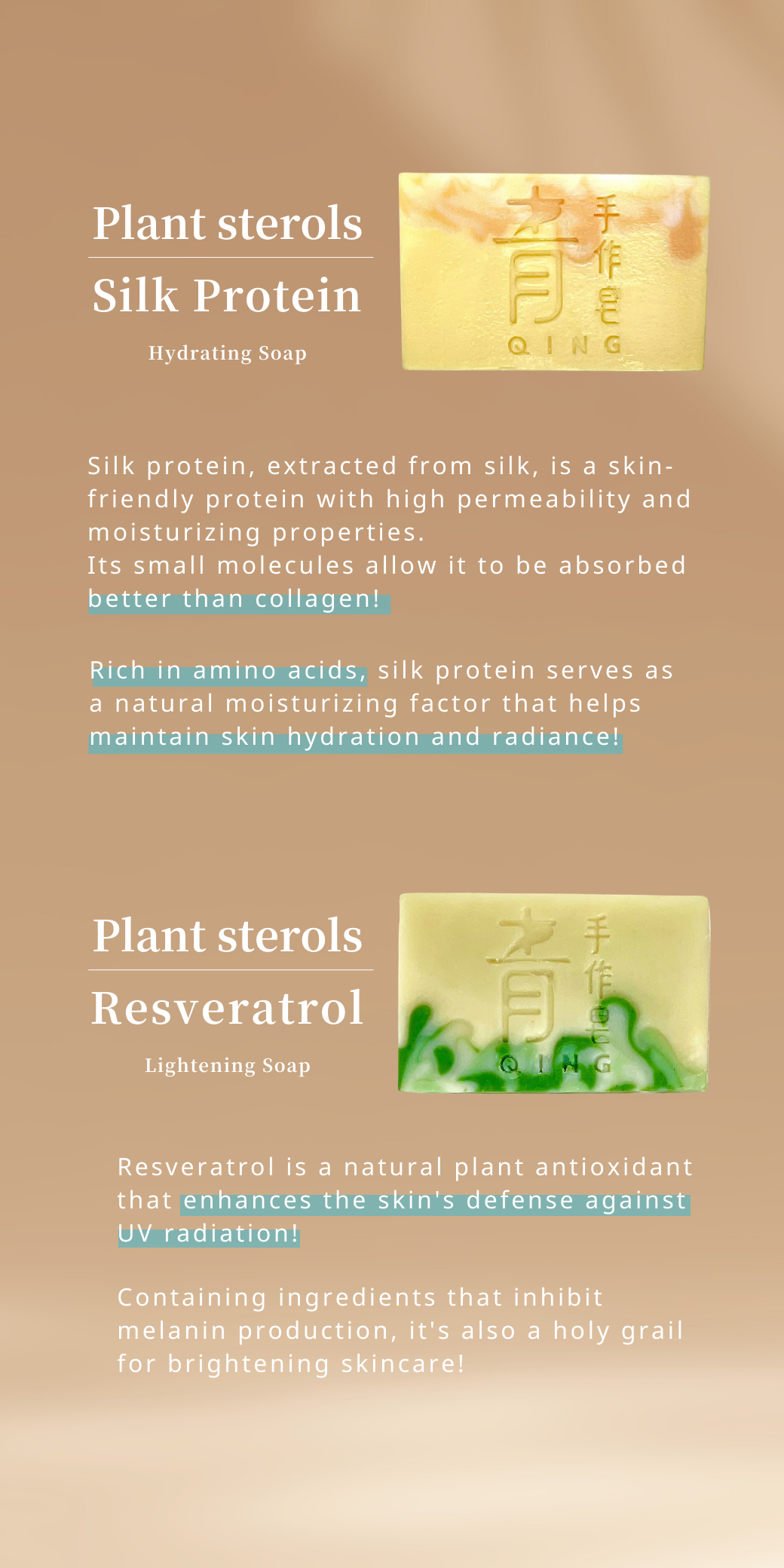 Plant sterols

Silk Protein

Hydrating Soap

青 手作皂 QING

Silk protein, extracted from silk, is a skin-friendly protein with high permeability and moisturizing properties.
Its small molecules allow it to be absorbed better than collagen!

Rich in amino acids, silk protein serves as a natural moisturizing factor that helps maintain skin hydration and radiance!

Plant sterols

Resveratrol

Lightening Soap

青 手作皂 QING

Resveratrol is a natural plant antioxidant that enhances the skin's defense against UV radiation!

Containing ingredients that inhibit melanin production, it's also a holy grail for brightening skincare!